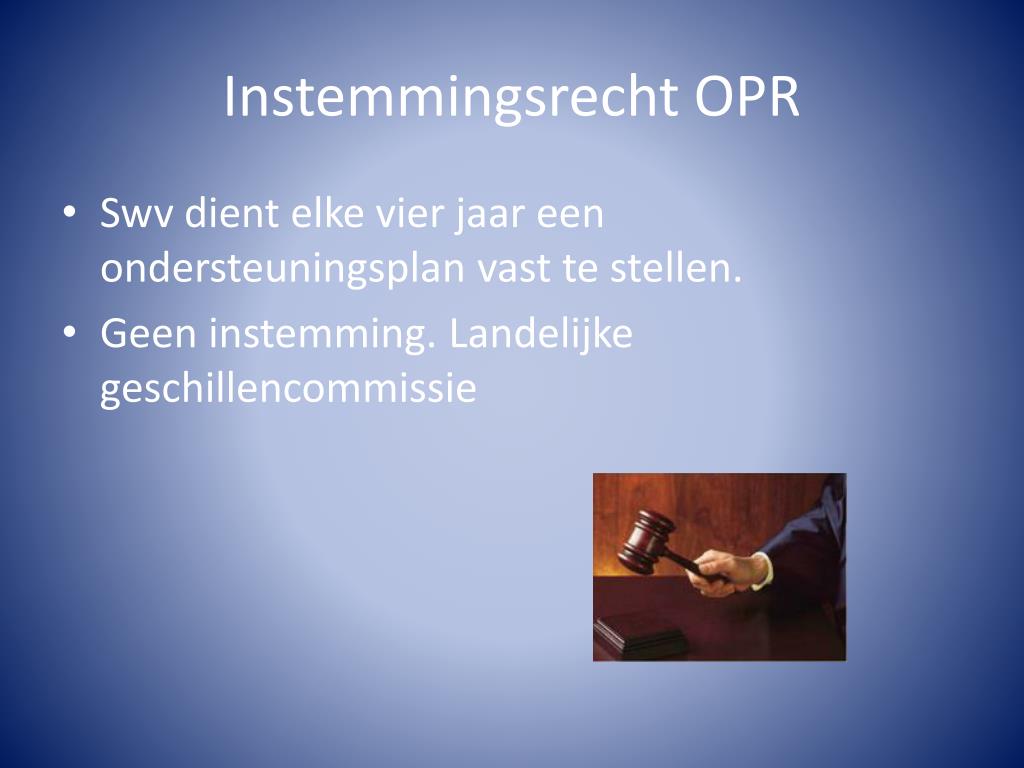 Instemmingsrecht OPR

• Swv dient elke vier jaar een ondersteuningsplan vast te stellen.
• Geen instemming. Landelijke geschillencommissie